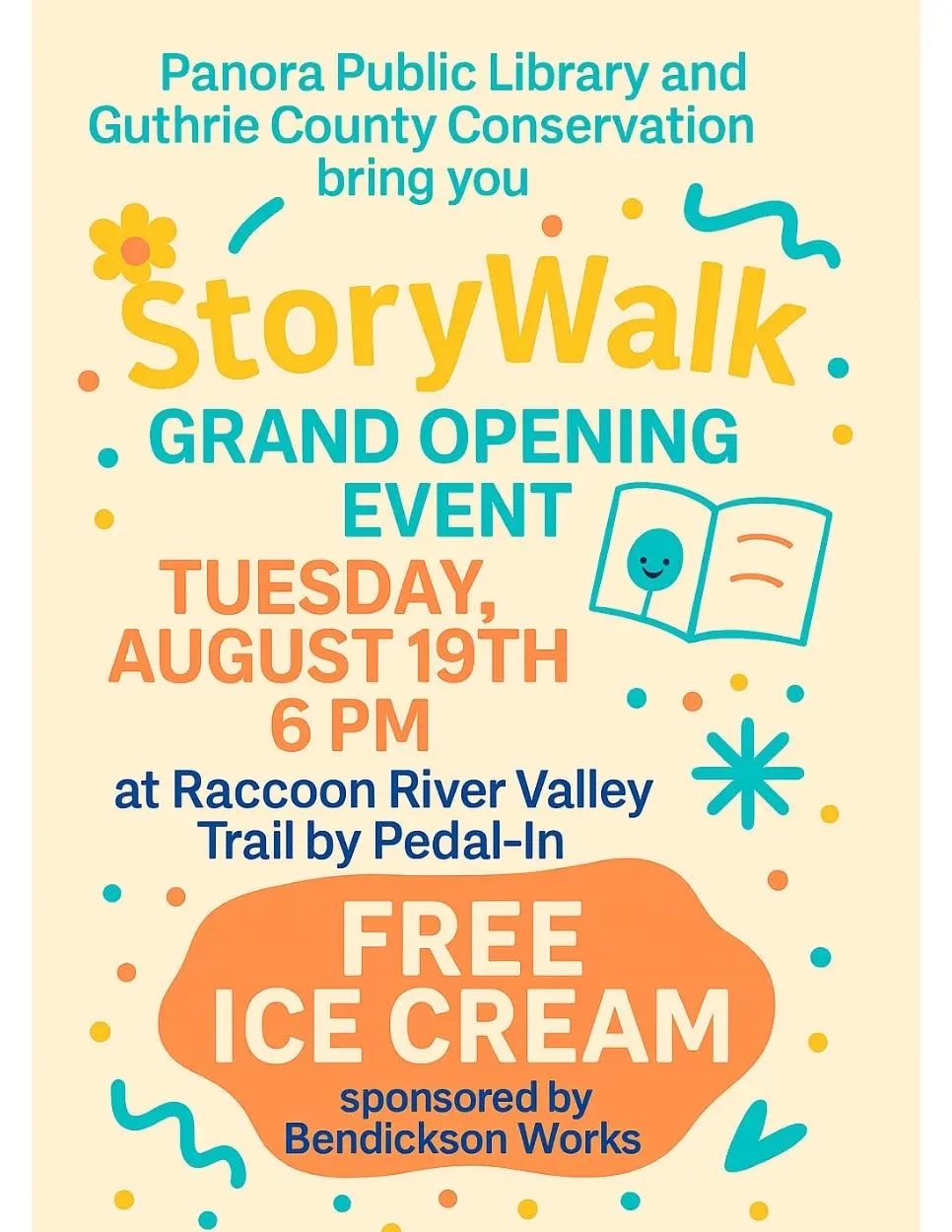 Panora Public Library and Guthrie County Conservation bring you

StoryWalk

GRAND OPENING EVENT

TUESDAY, AUGUST 19TH 6 PM

at Raccoon River Valley Trail by Pedal-In

FREE ICE CREAM

sponsored by Bendickson Works